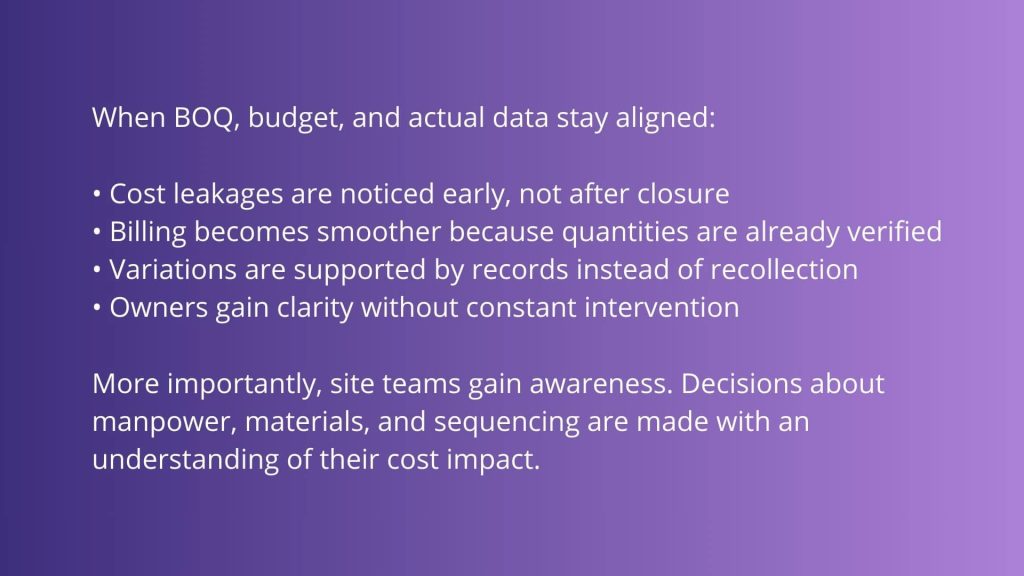 When BOQ, budget, and actual data stay aligned:

• Cost leakages are noticed early, not after closure
• Billing becomes smoother because quantities are already verified
• Variations are supported by records instead of recollection
• Owners gain clarity without constant intervention

More importantly, site teams gain awareness. Decisions about manpower, materials, and sequencing are made with an understanding of their cost impact.